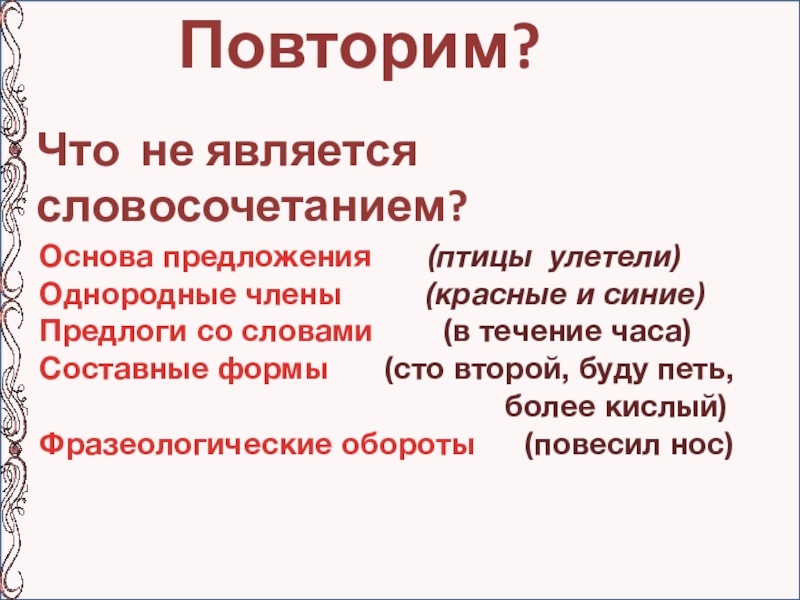 Повторим?

Что не является словосочетанием?

Основа предложения (птицы улетели)
Однородные члены (красные и синие)
Предлоги со словами (в течение часа)
Составные формы (сто второй, буду петь, более кислый)
Фразеологические обороты (повесил нос)